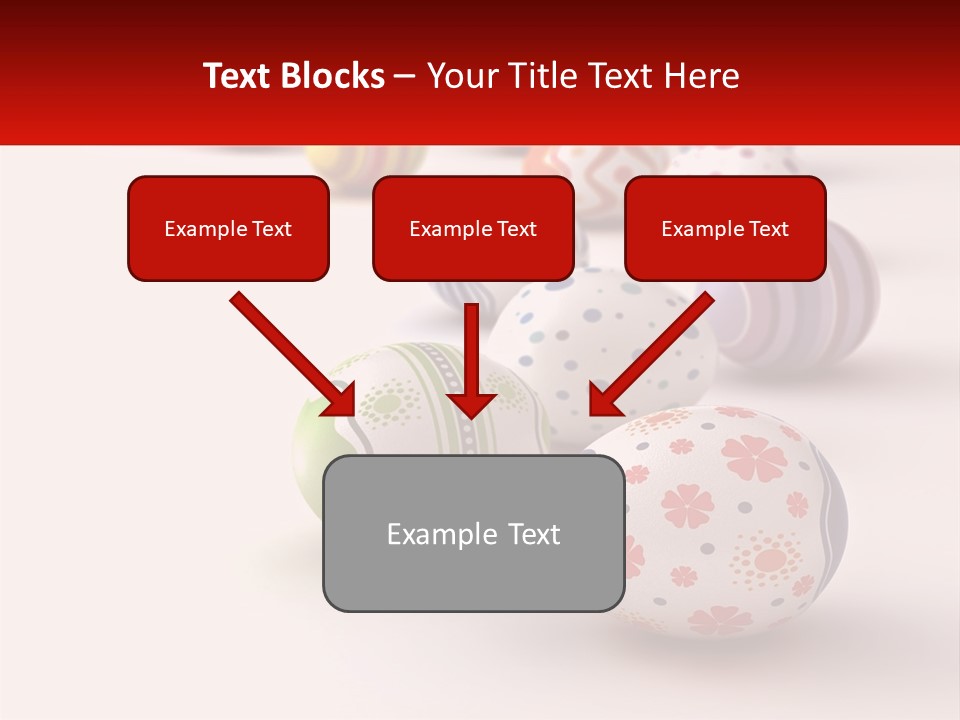 Text Blocks – Your Title Text Here

Example Text

Example Text

Example Text

Example Text